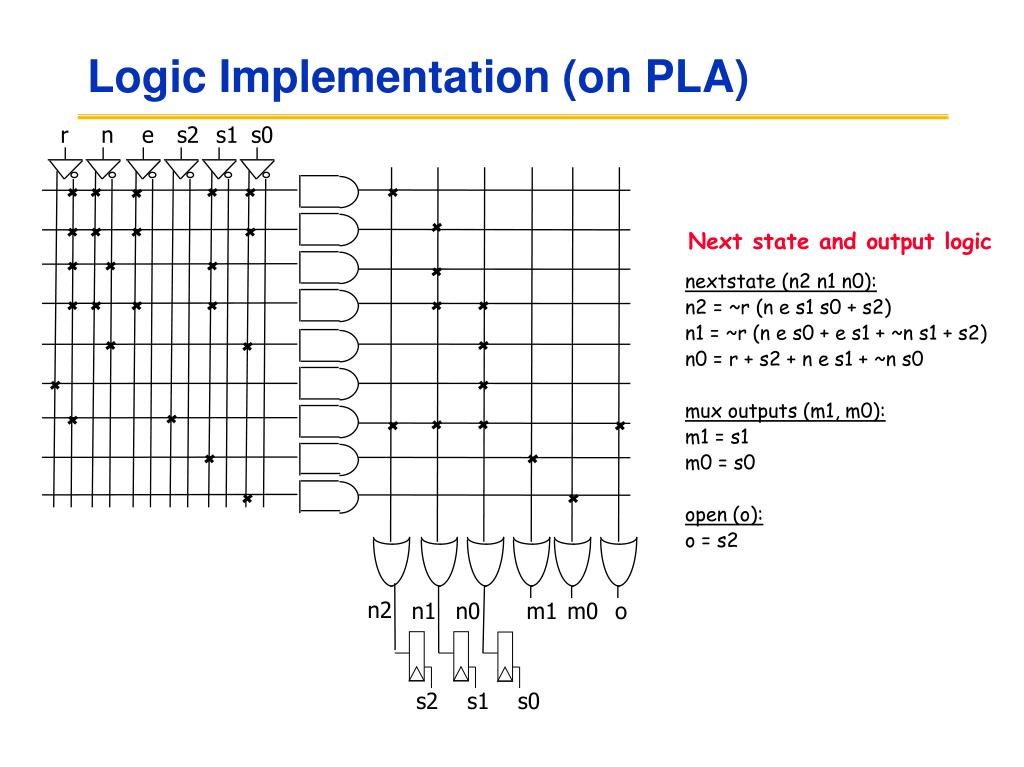 Logic Implementation (on PLA)

r n e s2 s1 s0

n2 n1 n0 m1 m0 o

s2 s1 s0

Next state and output logic

nextstate (n2 n1 n0):
n2 = ~r (n e s1 s0 + s2)
n1 = ~r (n e s0 + e s1 + ~n s1 + s2)
n0 = r + s2 + n e s1 + ~n s0

mux outputs (m1, m0):
m1 = s1
m0 = s0

open (o):
o = s2